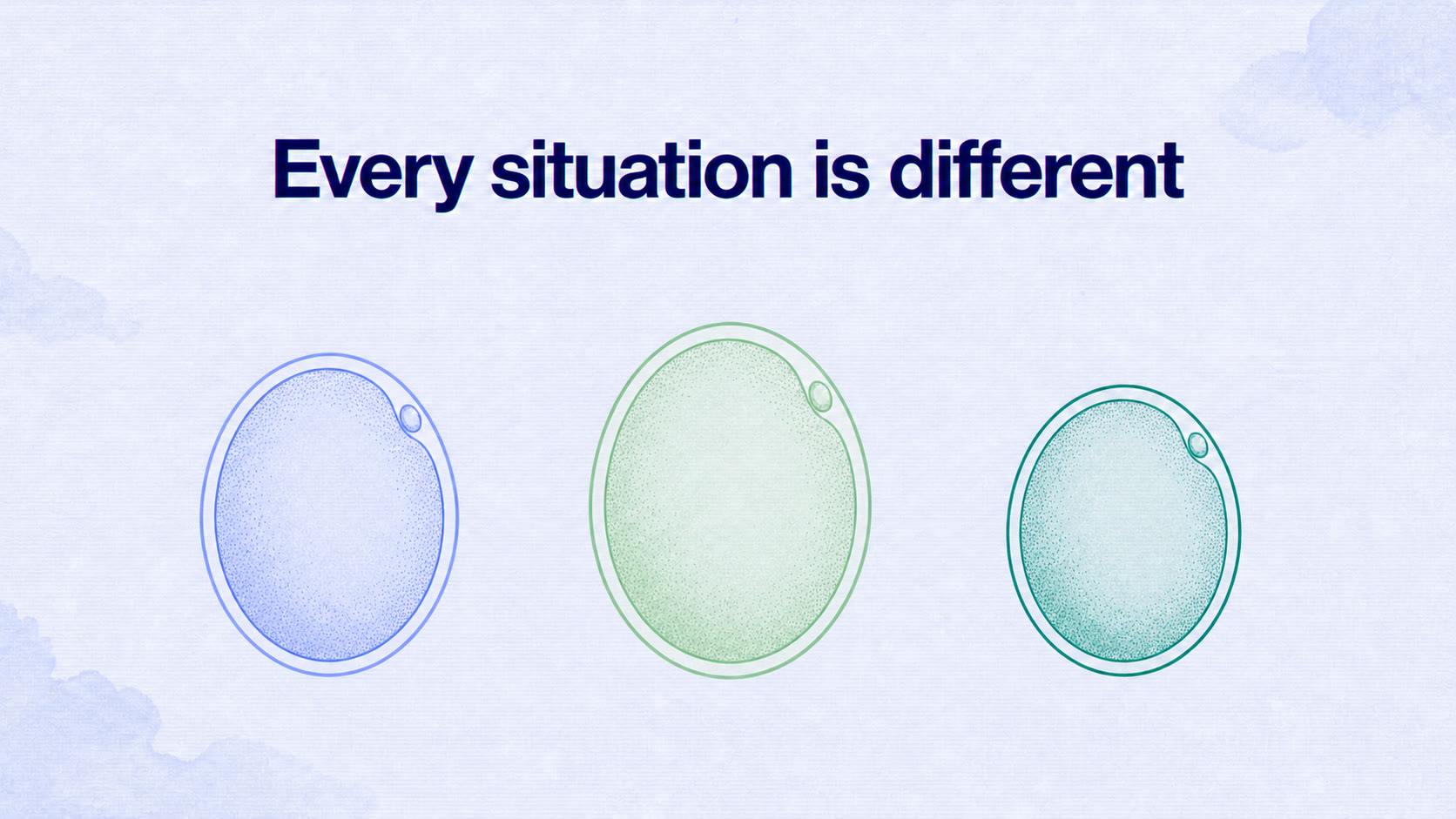 Every situation is different